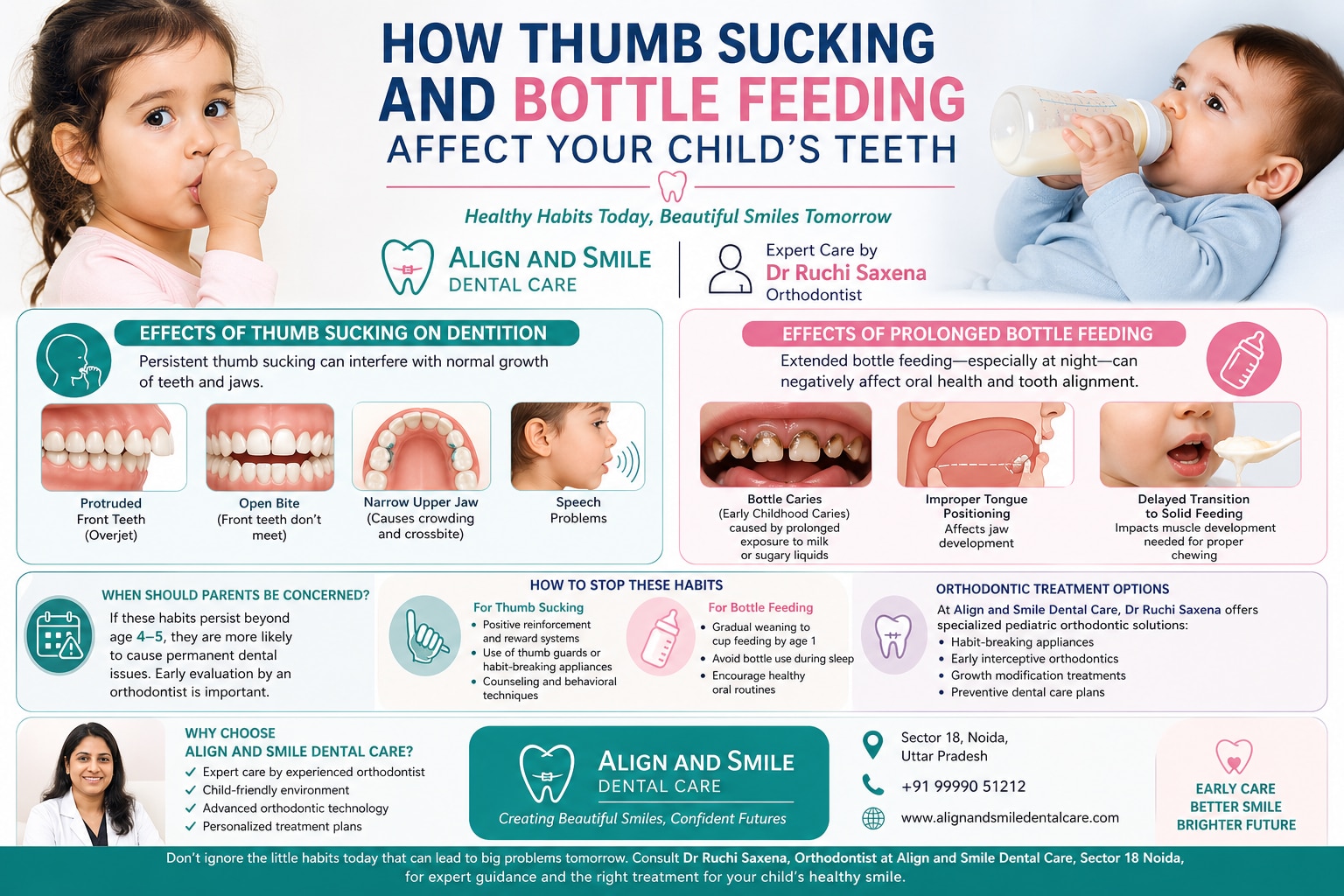 HOW THUMB SUCKING AND BOTTLE FEEDING AFFECT YOUR CHILD'S TEETH

Healthy Habits Today, Beautiful Smiles Tomorrow

ALIGN AND SMILE DENTAL CARE

Expert Care by Dr Ruchi Saxena Orthodontist

EFFECTS OF THUMB SUCKING ON DENTITION

Persistent thumb sucking can interfere with normal growth of teeth and jaws.

Protruded Front Teeth (Overjet)

Open Bite (Front teeth don't meet)

Narrow Upper Jaw (Causes crowding and crossbite)

Speech Problems

EFFECTS OF PROLONGED BOTTLE FEEDING

Extended bottle feeding—especially at night—can negatively affect oral health and tooth alignment.

Bottle Caries (Early Childhood Caries) caused by prolonged exposure to milk or sugary liquids

Improper Tongue Positioning Affects jaw development

Delayed Transition to Solid Feeding Impacts muscle development needed for proper chewing

WHEN SHOULD PARENTS BE CONCERNED?

If these habits persist beyond age 4–5, they are more likely to cause permanent dental issues. Early evaluation by an orthodontist is important.

HOW TO STOP THESE HABITS

For Thumb Sucking
• Positive reinforcement and reward systems
• Use of thumb guards or habit-breaking appliances
• Counseling and behavioral techniques

For Bottle Feeding
• Gradual weaning to cup feeding by age 1
• Avoid bottle use during sleep
• Encourage healthy oral routines

ORTHODONTIC TREATMENT OPTIONS

At Align and Smile Dental Care, Dr Ruchi Saxena offers specialized pediatric orthodontic solutions:
• Habit-breaking appliances
• Early interceptive orthodontics
• Growth modification treatments
• Preventive dental care plans

WHY CHOOSE ALIGN AND SMILE DENTAL CARE?
✓ Expert care by experienced orthodontist
✓ Child-friendly environment
✓ Advanced orthodontic technology
✓ Personalized treatment plans

ALIGN AND SMILE DENTAL CARE
Creating Beautiful Smiles, Confident Futures

Sector 18, Noida, Uttar Pradesh
+91 99990 51212
www.alignandsmiledentalcare.com

EARLY CARE
BETTER SMILE
BRIGHTER FUTURE

Don't ignore the little habits today that can lead to big problems tomorrow. Consult Dr Ruchi Saxena, Orthodontist at Align and Smile Dental Care, Sector 18 Noida, for expert guidance and the right treatment for your child's healthy smile.